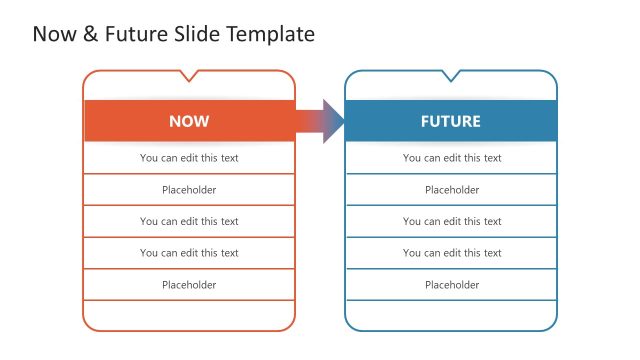 Now & Future Slide Template

NOW

You can edit this text

Placeholder

You can edit this text

You can edit this text

Placeholder

FUTURE

You can edit this text

Placeholder

You can edit this text

You can edit this text

Placeholder